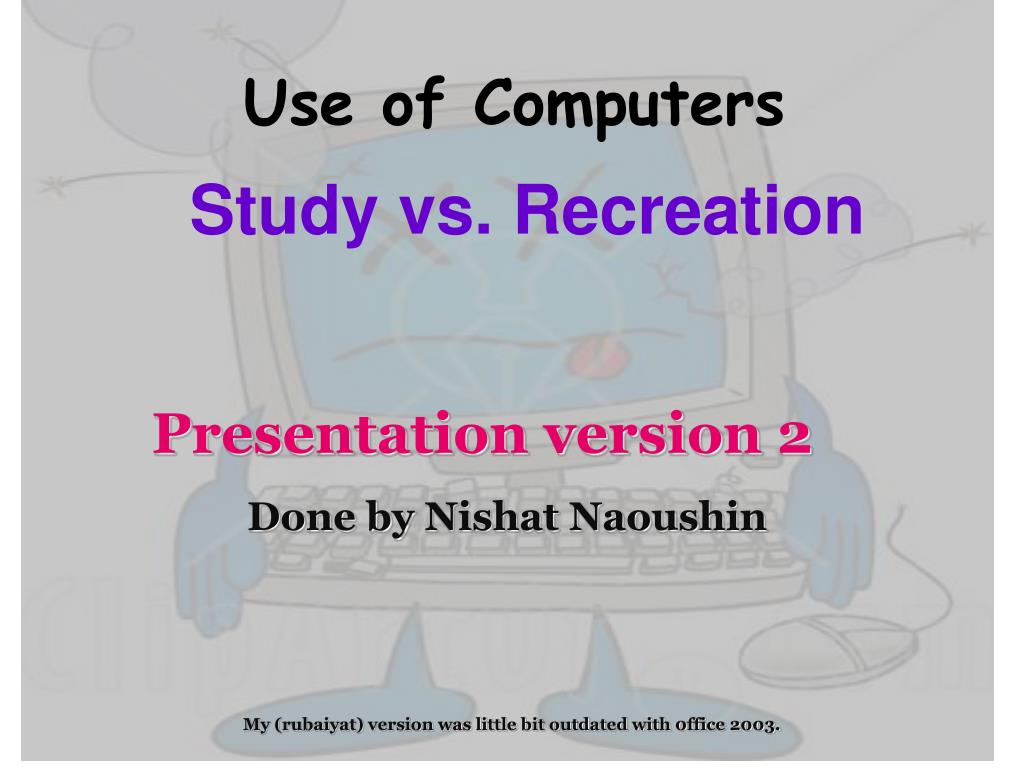 Use of Computers
Study vs. Recreation

Presentation version 2

Done by Nishat Naoushin

My (rubaiyat) version was little bit outdated with office 2003.